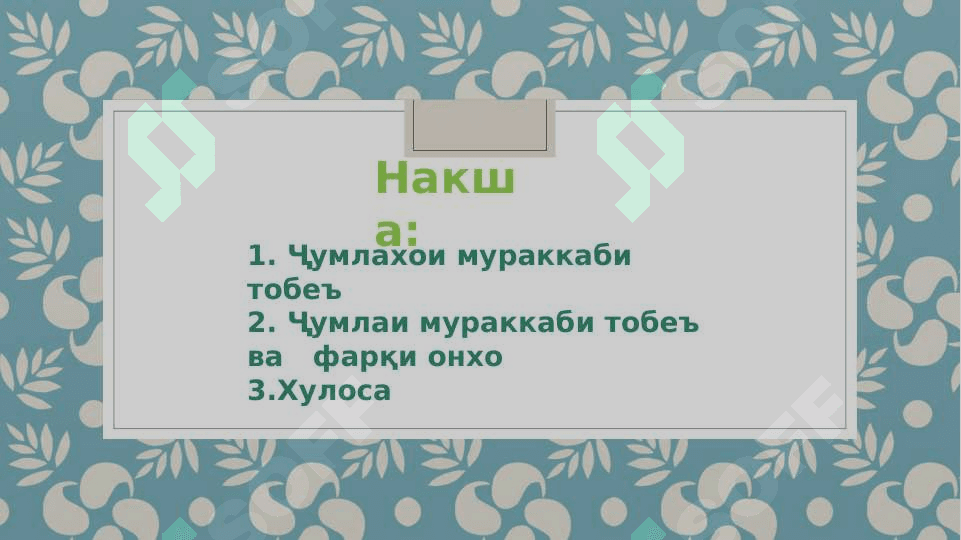 Накша:

1. Ҷумлахои мураккаби тобеъ
2. Ҷумлаи мураккаби тобеъ ва фарқи онхо
3.Хулоса